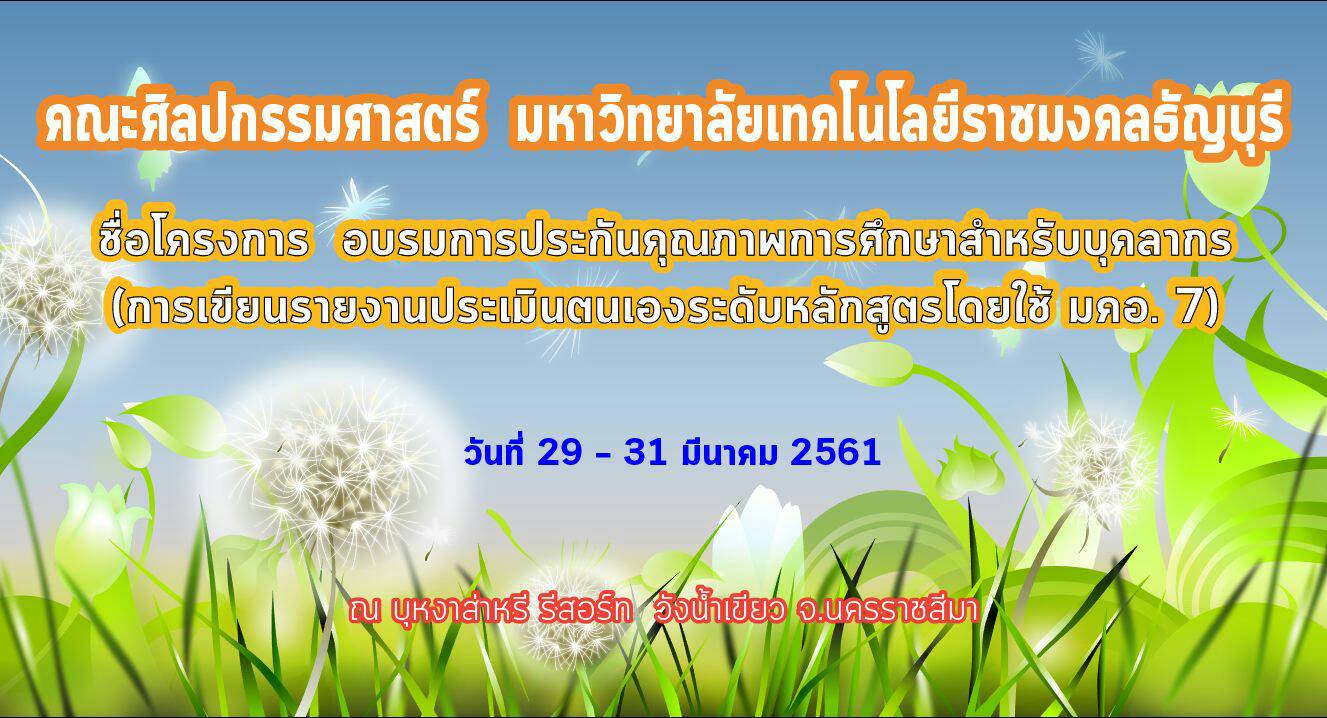 คณะศิลปกรรมศาสตร์ มหาวิทยาลัยเทคโนโลยีราชมงคลธัญบุรี

ชื่อโครงการ อบรมการประกันคุณภาพการศึกษาสำหรับบุคลากร (การเขียนรายงานประเมินตนเองระดับหลักสูตรโดยใช้ มคอ. 7)

วันที่ 29 - 31 มีนาคม 2561

ณ บุหงาส่าหรี รีสอร์ท วังน้ำเขียว จ.นครราชสีมา